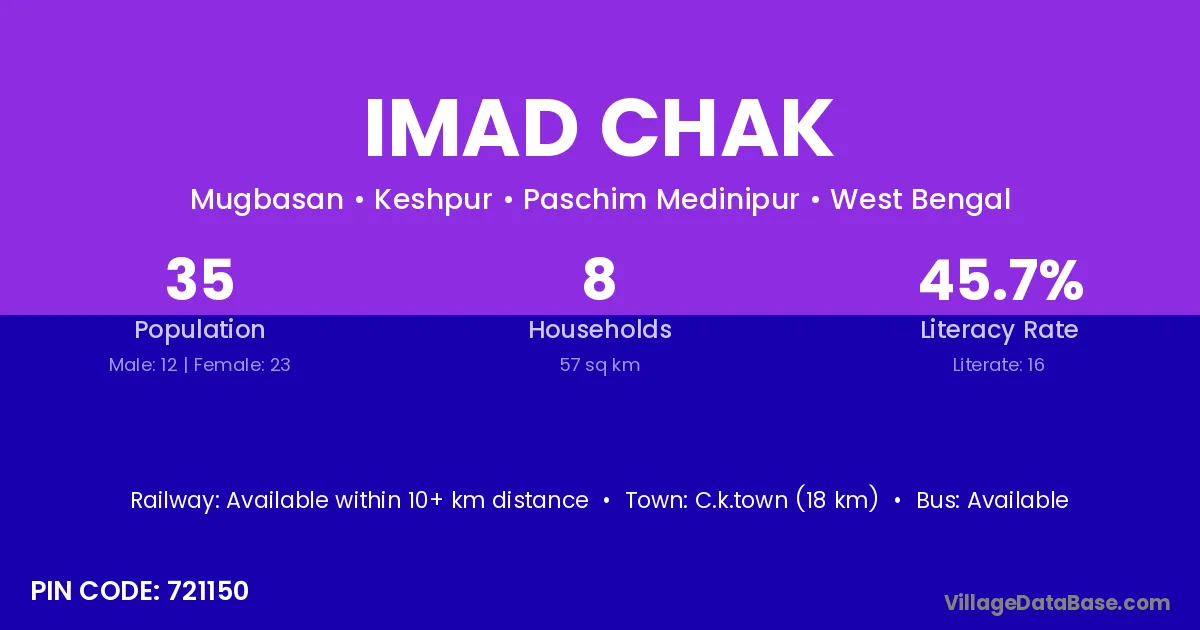 IMAD CHAK

Mugbasan • Keshpur • Paschim Medinipur • West Bengal

35
Population
Male: 12 | Female: 23

8
Households
57 sq km

45.7%
Literacy Rate
Literate: 16

Railway: Available within 10+ km distance • Town: C.k.town (18 km) • Bus: Available

PIN CODE: 721150

VillageDataBase.com